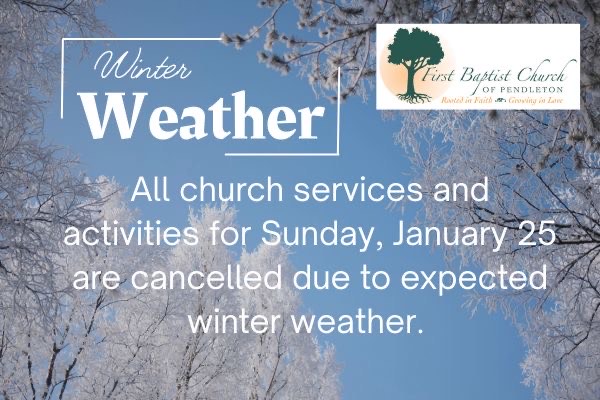 Winter
Weather

First Baptist Church
OF PENDLETON
Rooted in Faith Growing in Love

All church services and activities for Sunday, January 25 are cancelled due to expected winter weather.